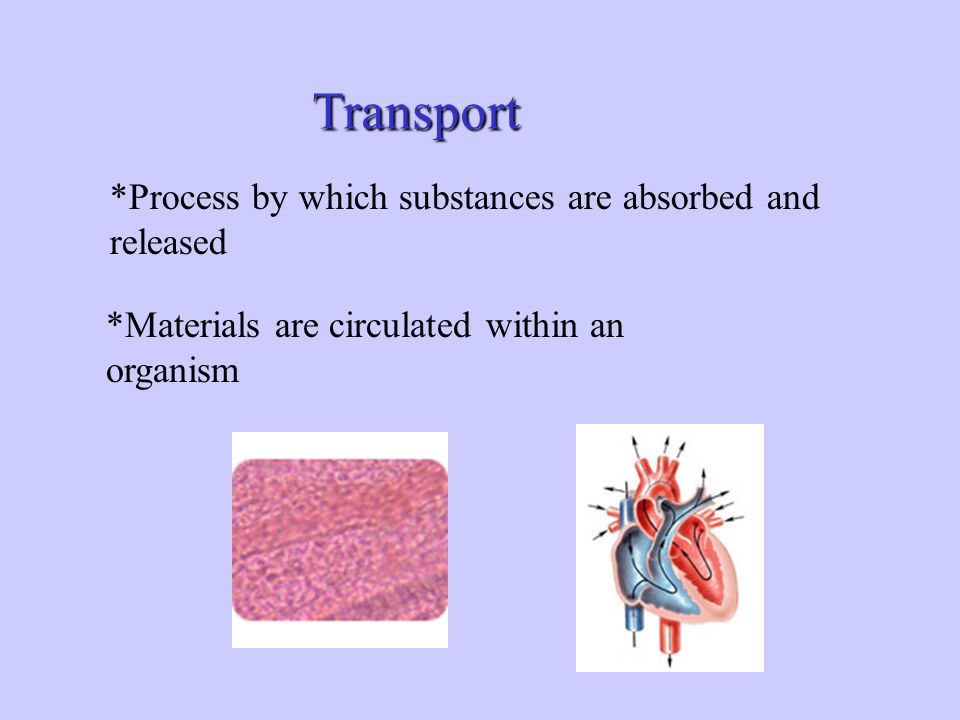 Transport

*Process by which substances are absorbed and released

*Materials are circulated within an organism